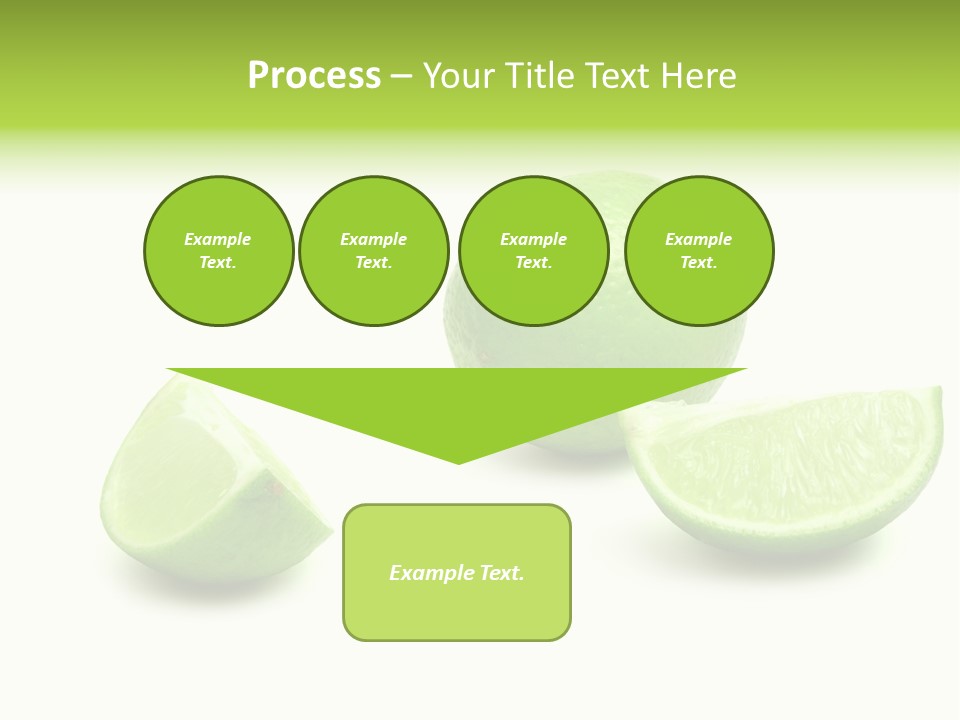 Process – Your Title Text Here

Example Text.

Example Text.

Example Text.

Example Text.

Example Text.